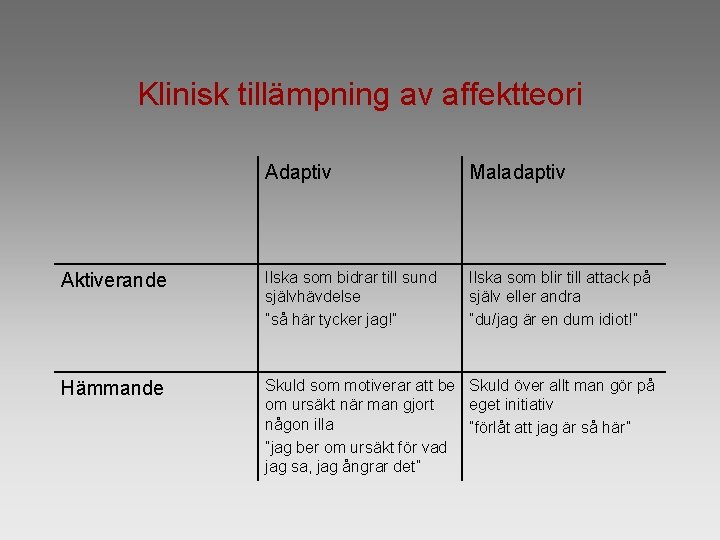 Klinisk tillämpning av affektteori

| | Adaptiv | Maladaptiv |
|---|---|---|
| Aktiverande | Ilska som bidrar till sund självhävdelse "så här tycker jag!" | Ilska som blir till attack på själv eller andra "du/jag är en dum idiot!" |
| Hämmande | Skuld som motiverar att be om ursäkt när man gjort någon illa "jag ber om ursäkt för vad jag sa, jag ångrar det" | Skuld över allt man gör på eget initiativ "förlåt att jag är så här" |